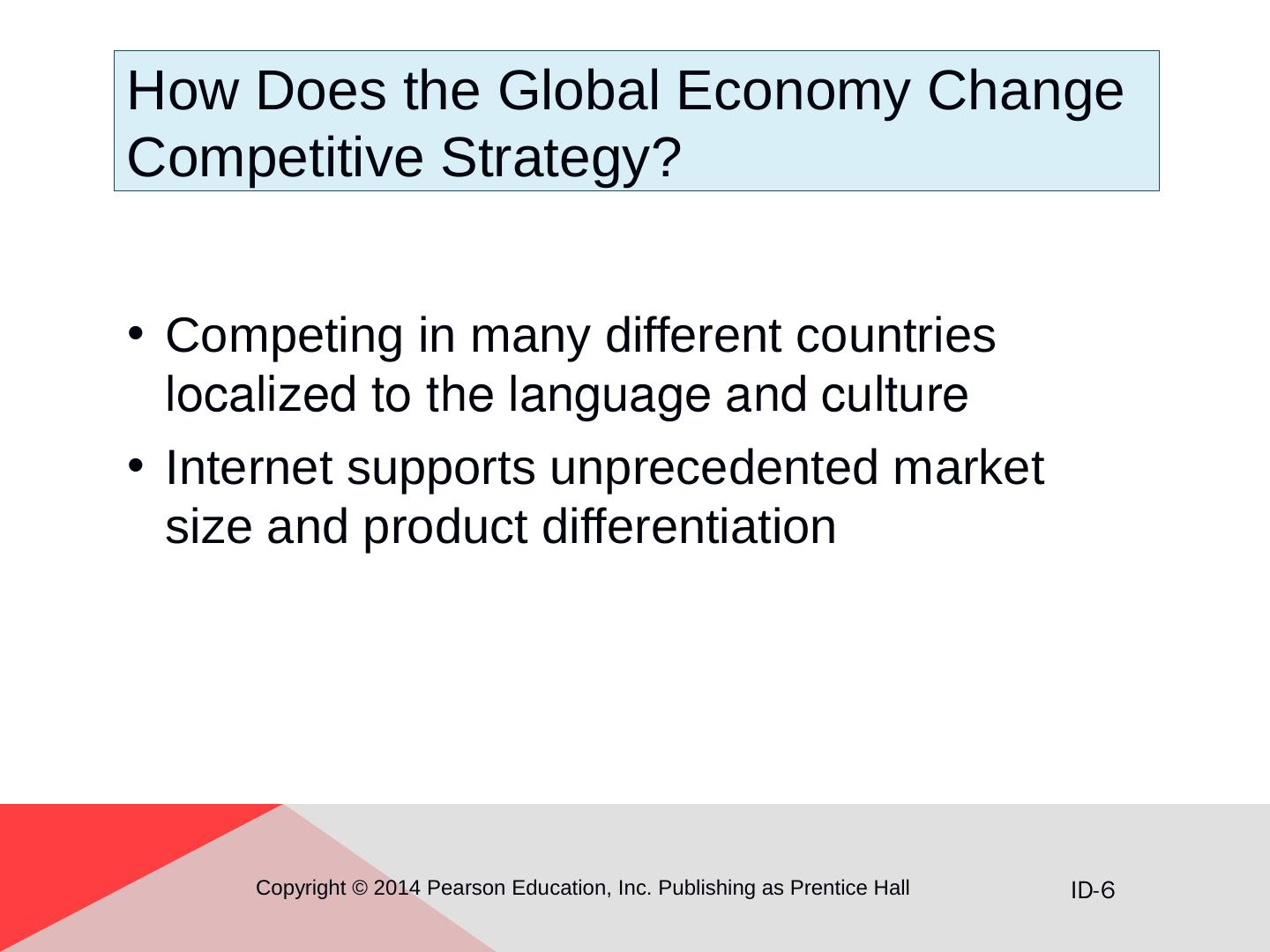 How Does the Global Economy Change Competitive Strategy?

• Competing in many different countries localized to the language and culture
• Internet supports unprecedented market size and product differentiation

Copyright © 2014 Pearson Education, Inc. Publishing as Prentice Hall

ID-6